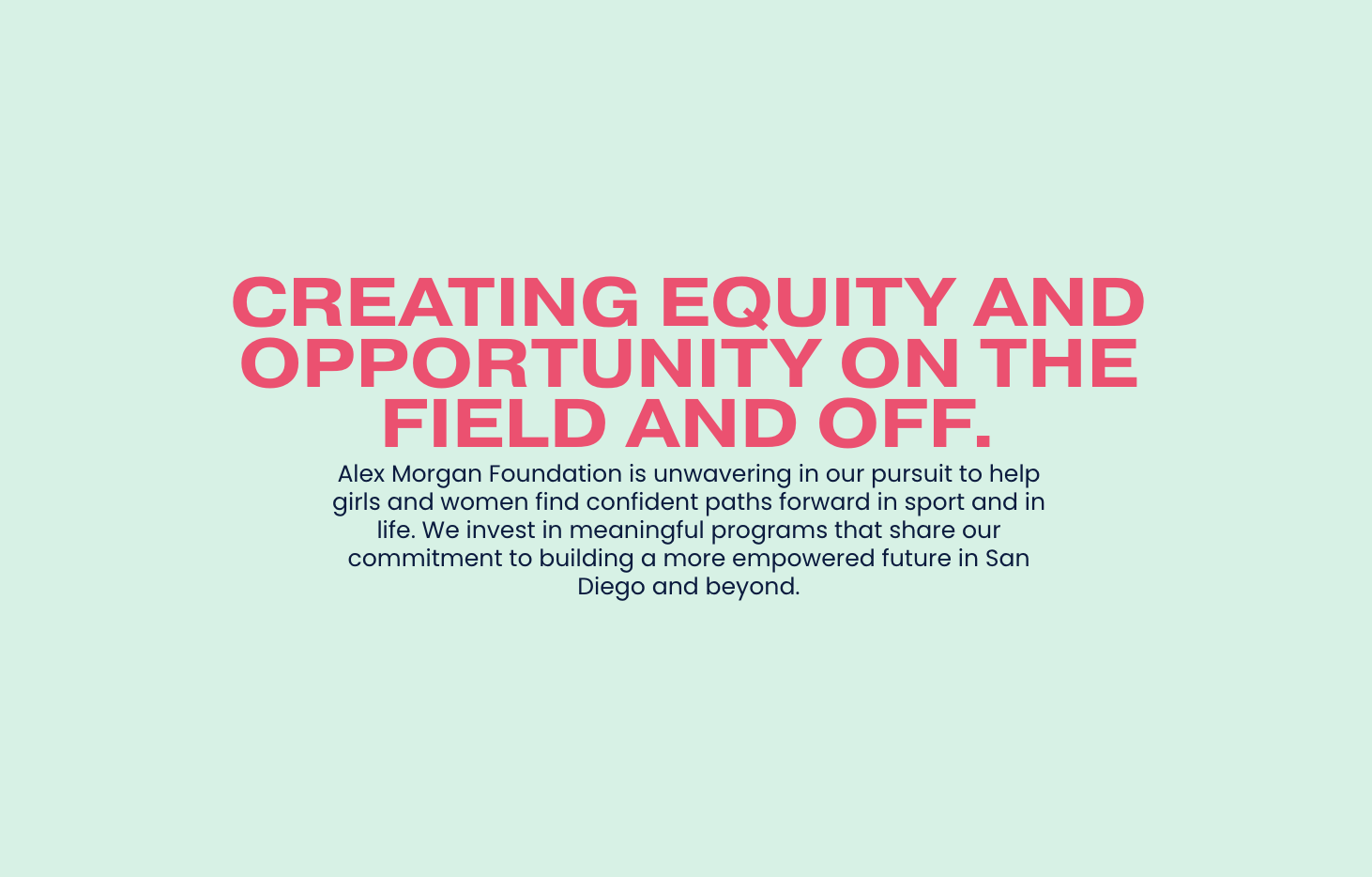 CREATING EQUITY AND OPPORTUNITY ON THE FIELD AND OFF.

Alex Morgan Foundation is unwavering in our pursuit to help girls and women find confident paths forward in sport and in life. We invest in meaningful programs that share our commitment to building a more empowered future in San Diego and beyond.